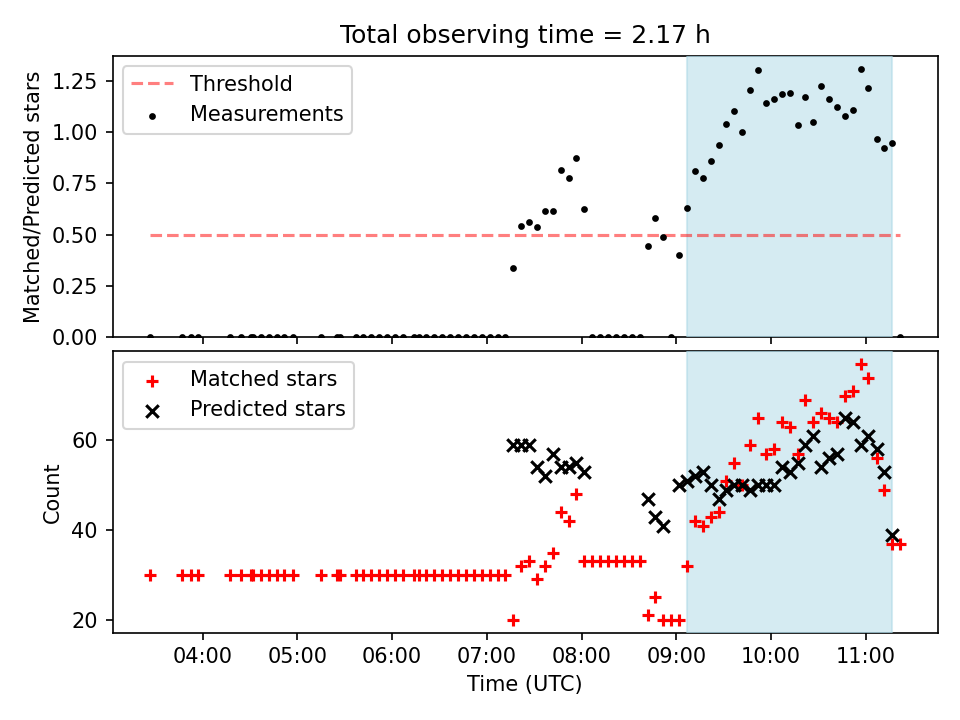 Total observing time = 2.17 h

Threshold
Measurements

Matched/Predicted stars

1.25
1.00
0.75
0.50
0.25
0.00

Matched stars
Predicted stars

Count

60
40
20

04:00
05:00
06:00
07:00
08:00
09:00
10:00
11:00

Time (UTC)